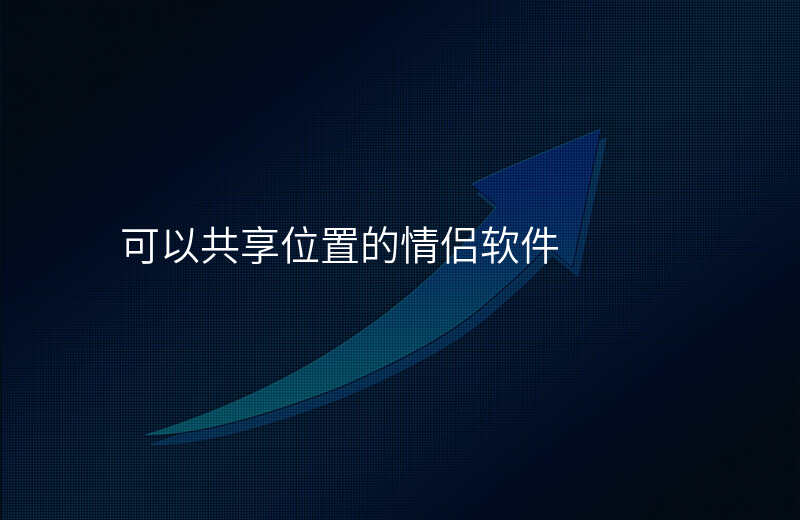 可以共享位置的情侣软件